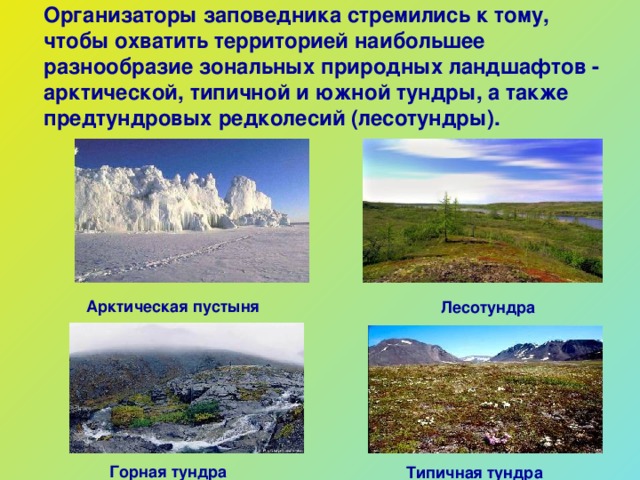 Организаторы заповедника стремились к тому, чтобы охватить территорией наибольшее разнообразие зональных природных ландшафтов - арктической, типичной и южной тундры, а также предтундровых редколесий (лесотундры).

Арктическая пустыня

Лесотундра

Горная тундра

Типичная тундра